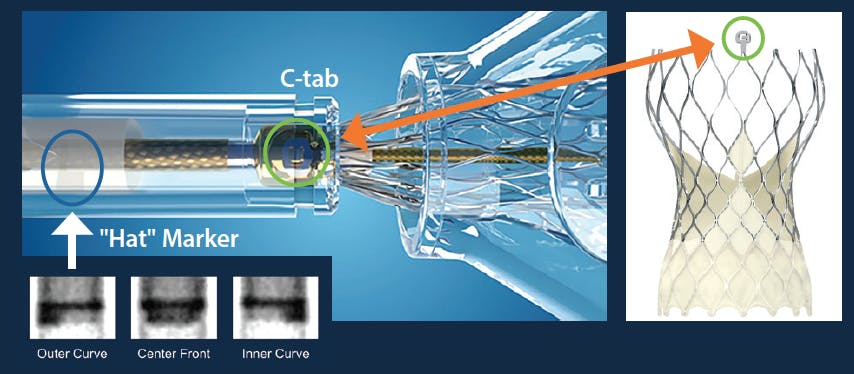 C-tab

"Hat" Marker

Outer Curve

Center Front

Inner Curve